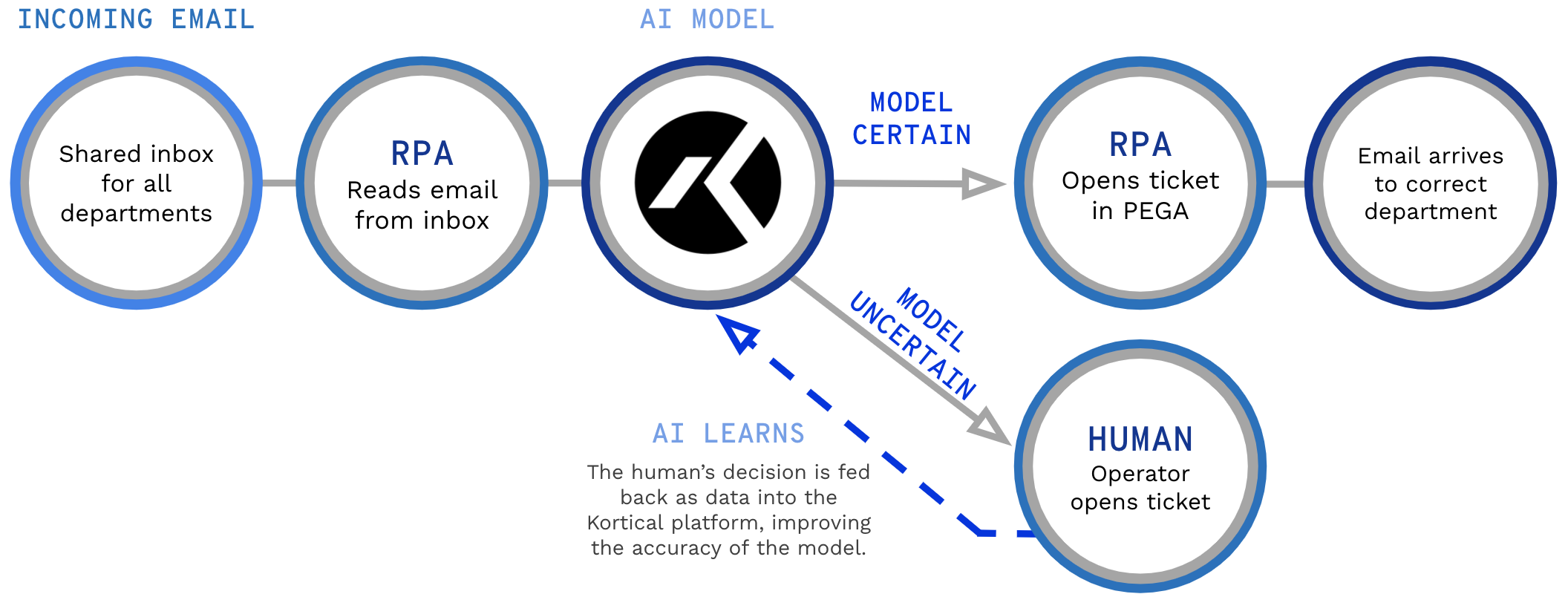 INCOMING EMAIL

Shared inbox for all departments

RPA
Reads email from inbox

AI MODEL

MODEL CERTAIN

RPA
Opens ticket in PEGA

Email arrives to correct department

MODEL UNCERTAIN

HUMAN
Operator opens ticket

AI LEARNS

The human's decision is fed back as data into the Kortical platform, improving the accuracy of the model.